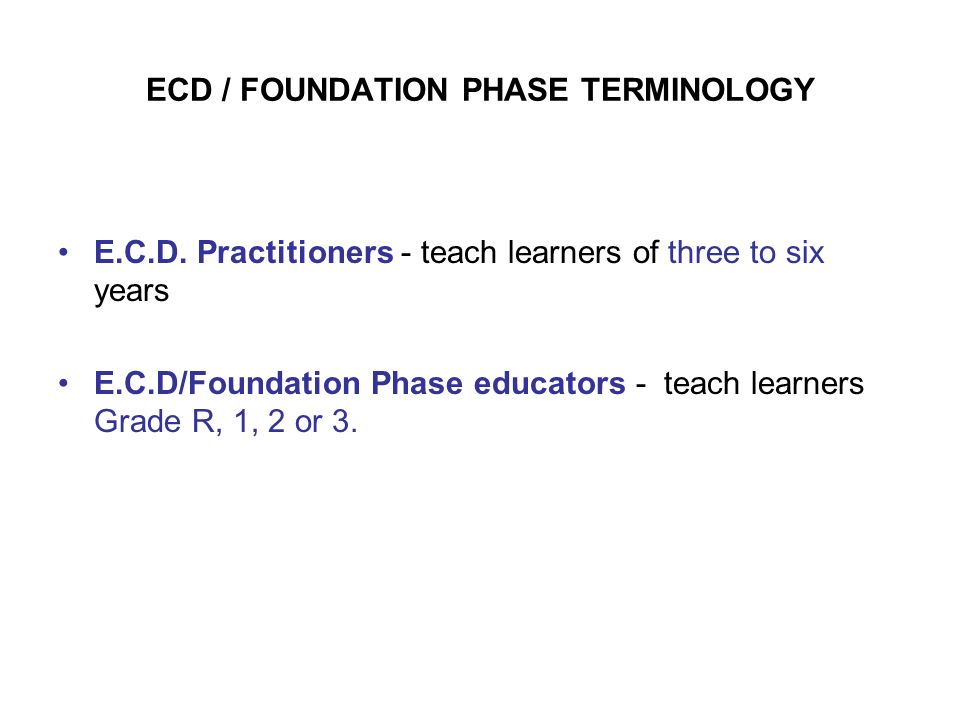 ECD / FOUNDATION PHASE TERMINOLOGY

• E.C.D. Practitioners - teach learners of three to six years

• E.C.D/Foundation Phase educators - teach learners Grade R, 1, 2 or 3.